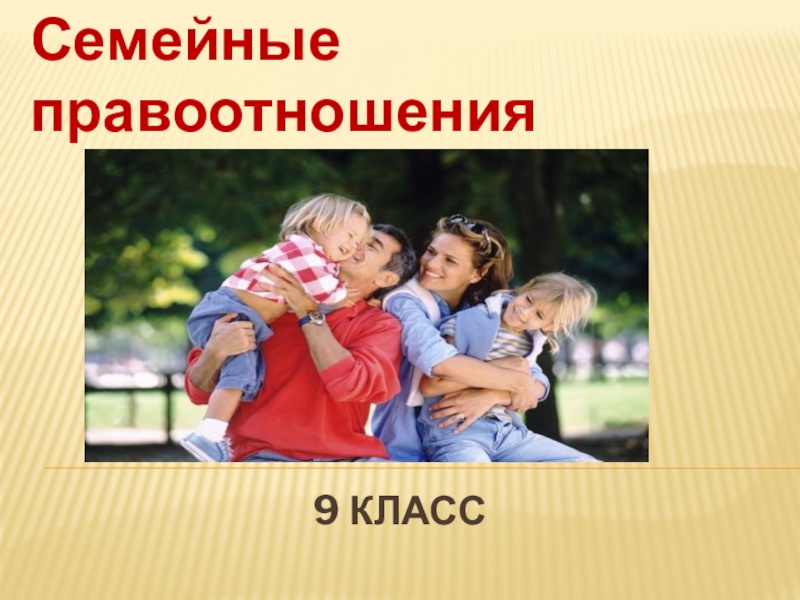 Семейные правоотношения

9 КЛАСС